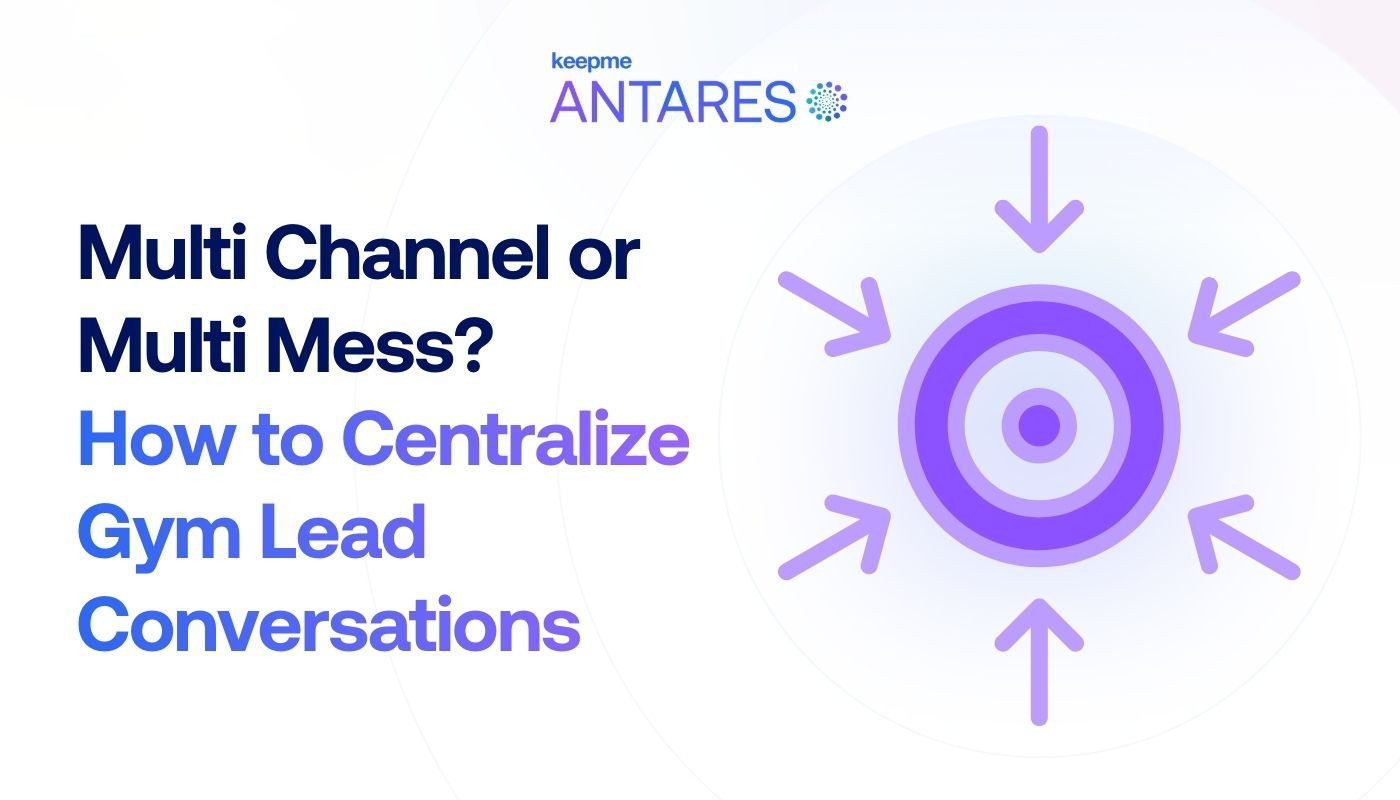 keepme
ANTARES

Multi Channel or Multi Mess?
How to Centralize Gym Lead Conversations